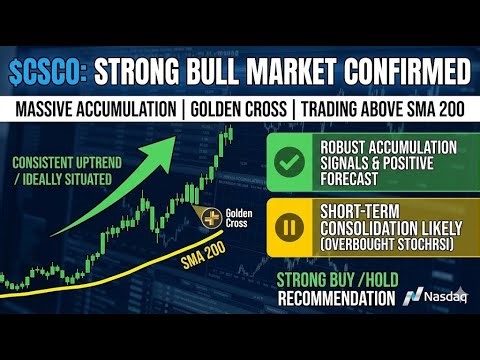 $CSCO: STRONG BULL MARKET CONFIRMED

MASSIVE ACCUMULATION | GOLDEN CROSS | TRADING ABOVE SMA 200

CONSISTENT UPTREND / IDEALLY SITUATED

Golden Cross

SMA 200

ROBUST ACCUMULATION SIGNALS & POSITIVE FORECAST

SHORT-TERM CONSOLIDATION LIKELY (OVERBOUGHT STOCHRSI)

STRONG BUY /HOLD RECOMMENDATION

Nasdaq